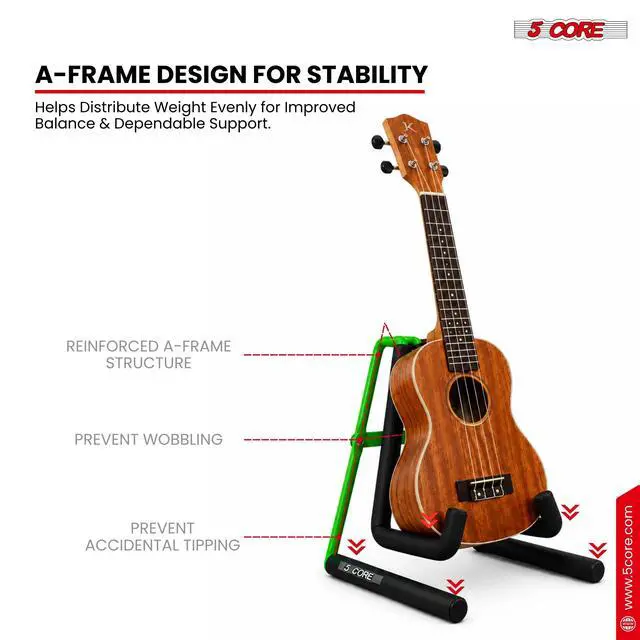 5 CORE

A-FRAME DESIGN FOR STABILITY

Helps Distribute Weight Evenly for Improved Balance & Dependable Support.

REINFORCED A-FRAME STRUCTURE

PREVENT WOBBLING

PREVENT ACCIDENTAL TIPPING

5 CORE

www.5core.com